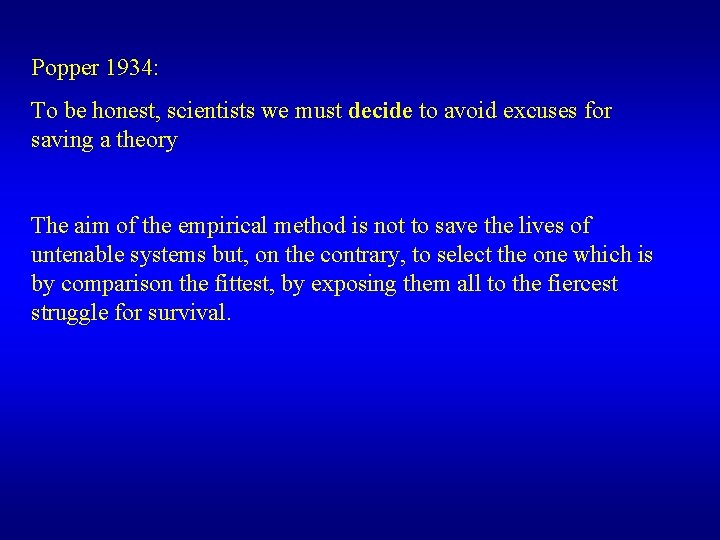 Popper 1934:

To be honest, scientists we must decide to avoid excuses for saving a theory

The aim of the empirical method is not to save the lives of untenable systems but, on the contrary, to select the one which is by comparison the fittest, by exposing them all to the fiercest struggle for survival.